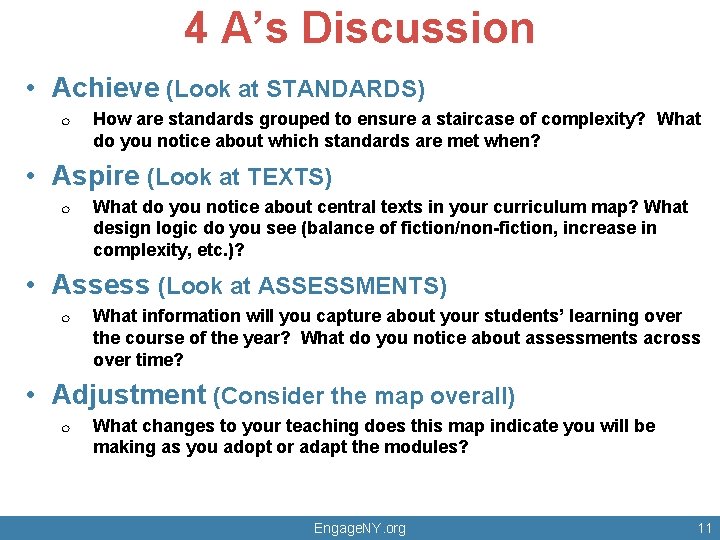 4 A’s Discussion

• Achieve (Look at STANDARDS)

○ How are standards grouped to ensure a staircase of complexity? What do you notice about which standards are met when?

• Aspire (Look at TEXTS)

○ What do you notice about central texts in your curriculum map? What design logic do you see (balance of fiction/non-fiction, increase in complexity, etc.)?

• Assess (Look at ASSESSMENTS)

○ What information will you capture about your students’ learning over the course of the year? What do you notice about assessments across over time?

• Adjustment (Consider the map overall)

○ What changes to your teaching does this map indicate you will be making as you adopt or adapt the modules?

EngageNY.org 11